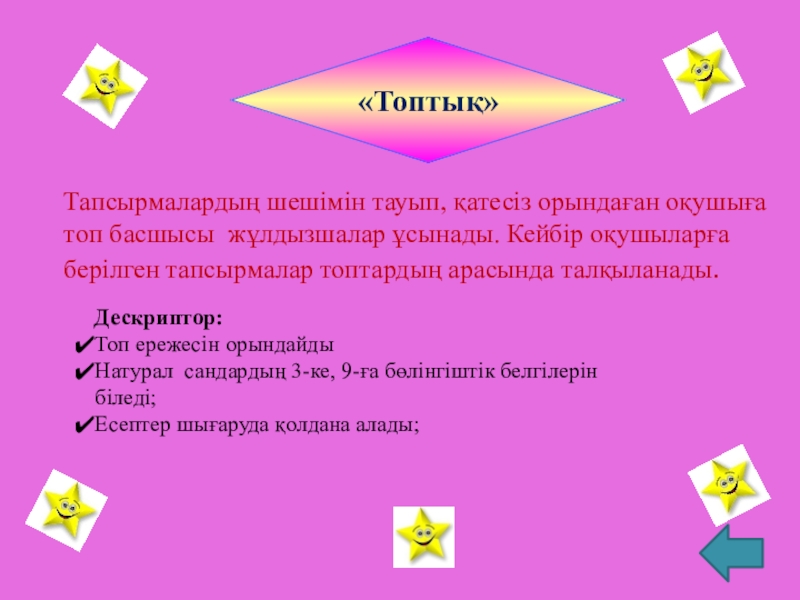 «Топтық»

Тапсырмалардың шешімін тауып, қатесіз орындаған оқушыға топ басшысы жұлдызшалар ұсынады. Кейбір оқушыларға берілген тапсырмалар топтардың арасында талқыланады.

Дескриптор:
✔Топ ережесін орындайды
✔Натурал сандардың 3-ке, 9-ға бөлінгіштік белгілерін біледі;
✔Есептер шығаруда қолдана алады;